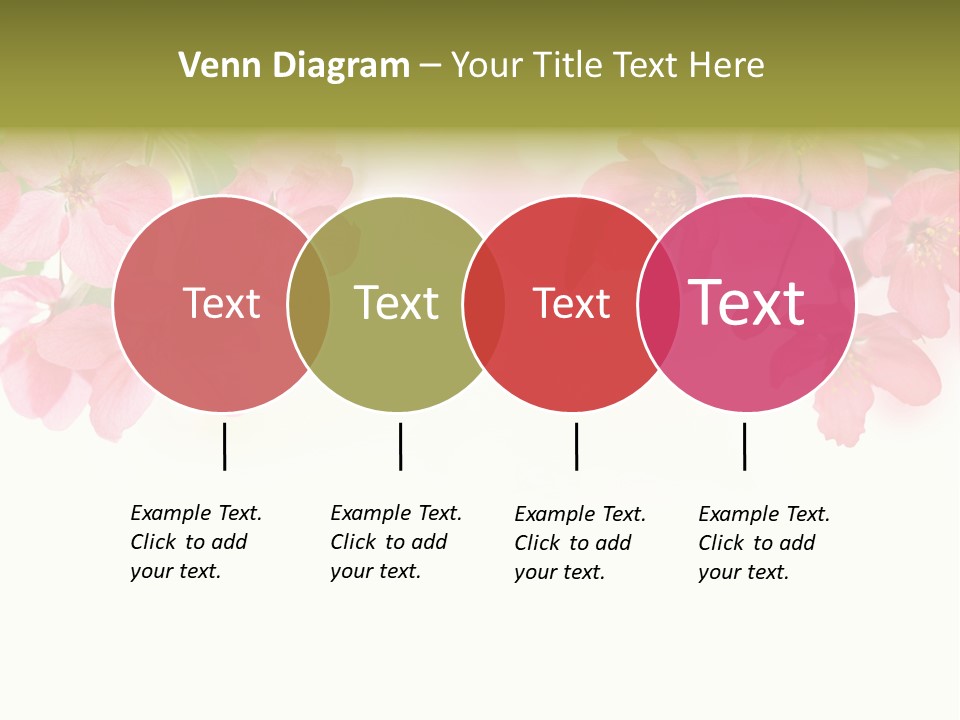 Venn Diagram – Your Title Text Here

Text

Text

Text

Text

Example Text. Click to add your text.

Example Text. Click to add your text.

Example Text. Click to add your text.

Example Text. Click to add your text.